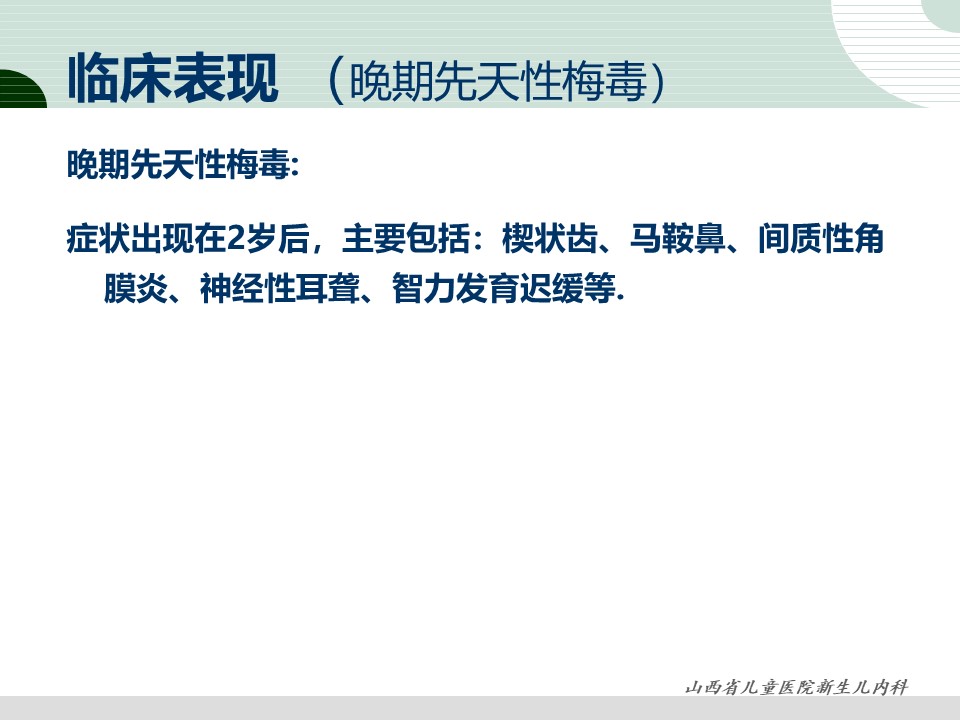 临床表现 （晚期先天性梅毒）

晚期先天性梅毒:

症状出现在2岁后，主要包括：楔状齿、马鞍鼻、间质性角膜炎、神经性耳聋、智力发育迟缓等.

山西省儿童医院新生儿内科